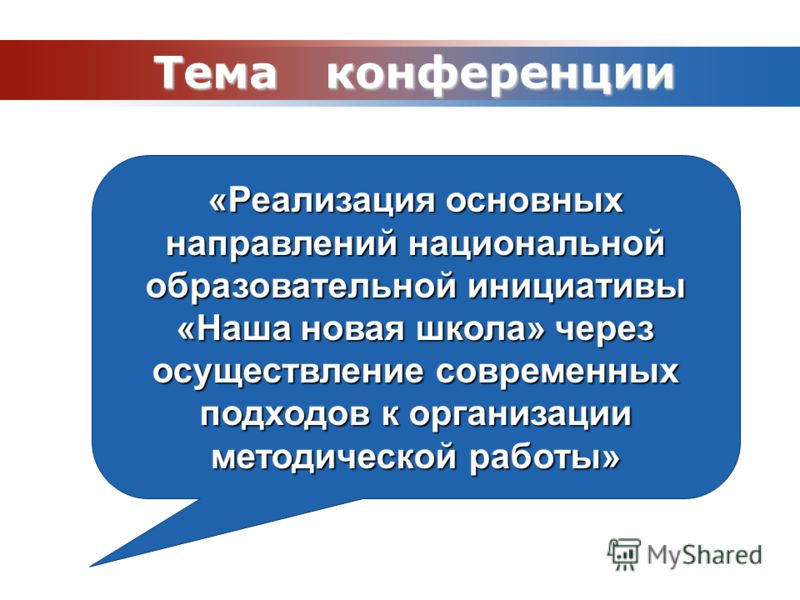 Тема конференции

«Реализация основных направлений национальной образовательной инициативы «Наша новая школа» через осуществление современных подходов к организации методической работы»

MyShared